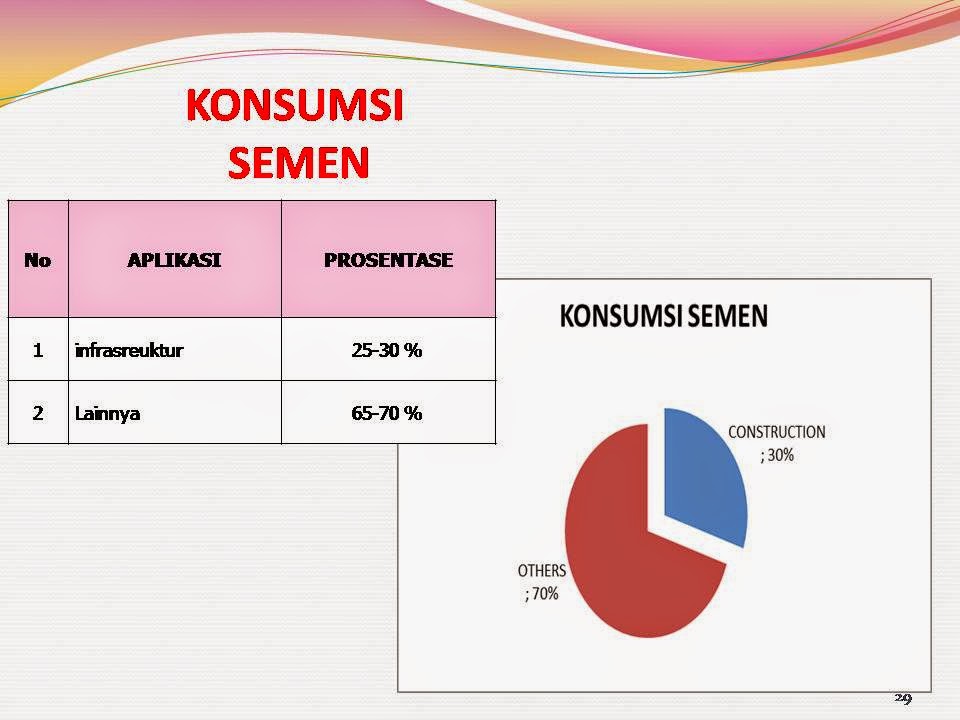 KONSUMSI SEMEN

| No | APLIKASI | PROSENTASE |
|---|---|---|
| 1 | infrasreuktur | 25-30 % |
| 2 | Lainnya | 65-70 % |

KONSUMSI SEMEN

CONSTRUCTION ; 30%

OTHERS ; 70%

29